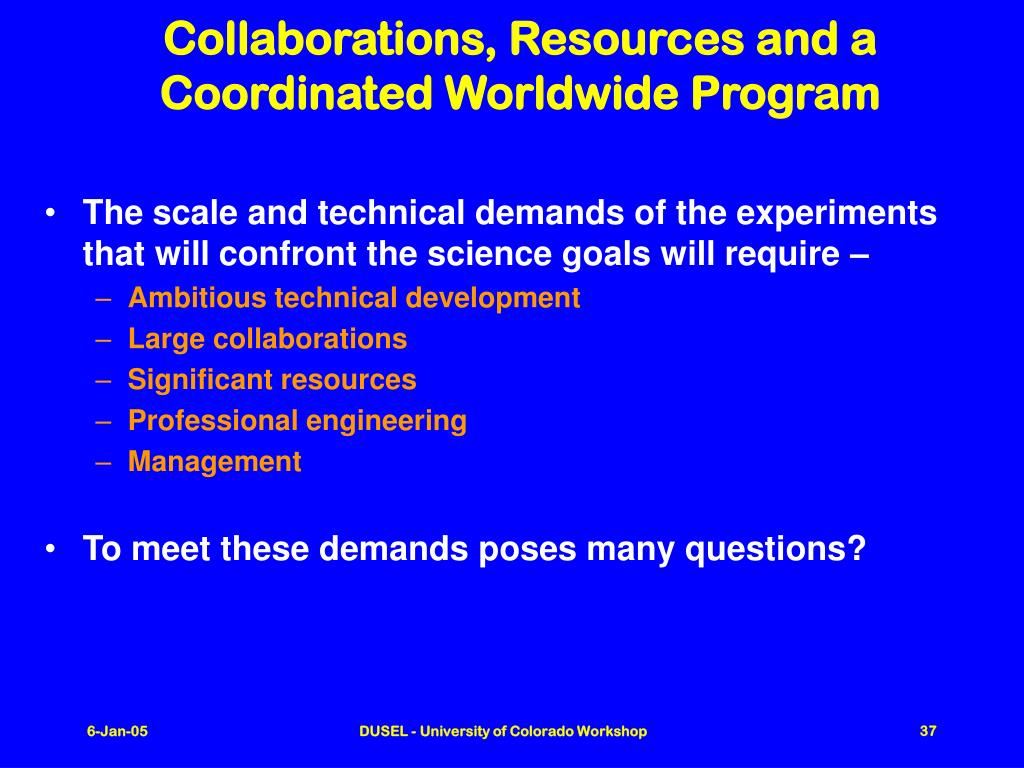 Collaborations, Resources and a Coordinated Worldwide Program

• The scale and technical demands of the experiments that will confront the science goals will require –
– Ambitious technical development
– Large collaborations
– Significant resources
– Professional engineering
– Management

• To meet these demands poses many questions?

6-Jan-05
DUSEL - University of Colorado Workshop
37